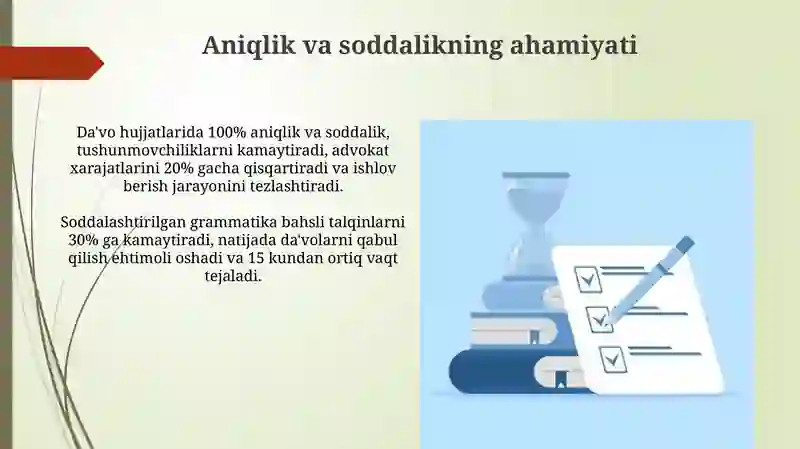 Aniqlik va soddalikning ahamiyati

Da'vo hujjatlarida 100% aniqlik va soddalik, tushunmovchiliklarni kamaytiradi, advokat xarajatlarini 20% gacha qisqartiradi va ishlov berish jarayonini tezlashtiradi.

Soddalashtirilgan grammatika bahsli talqinlarni 30% ga kamaytiradi, natijada da'volarni qabul qilish ehtimoli oshadi va 15 kundan ortiq vaqt tejaladi.